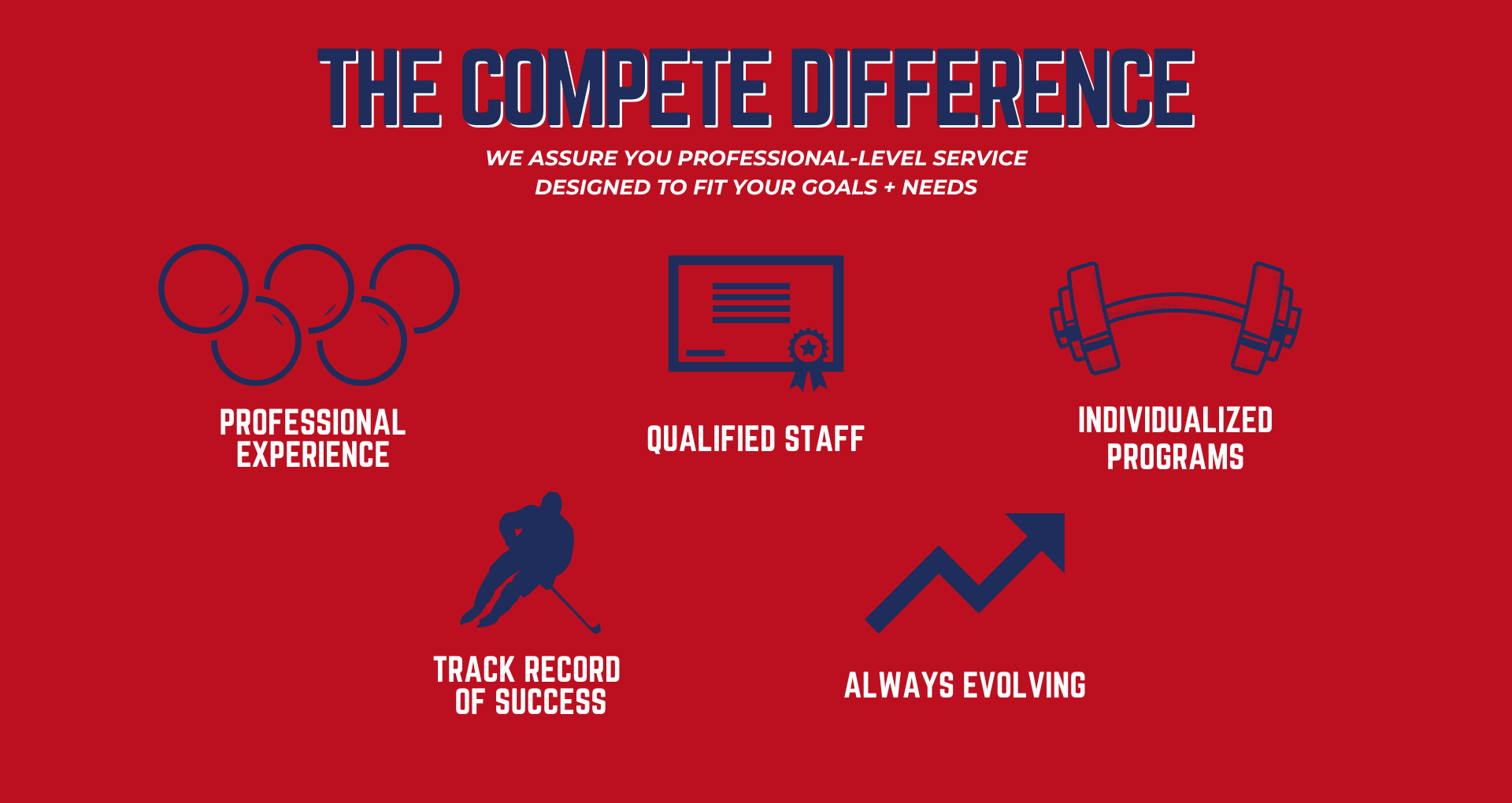 THE COMPETE DIFFERENCE

WE ASSURE YOU PROFESSIONAL-LEVEL SERVICE DESIGNED TO FIT YOUR GOALS + NEEDS

PROFESSIONAL EXPERIENCE

QUALIFIED STAFF

INDIVIDUALIZED PROGRAMS

TRACK RECORD OF SUCCESS

ALWAYS EVOLVING